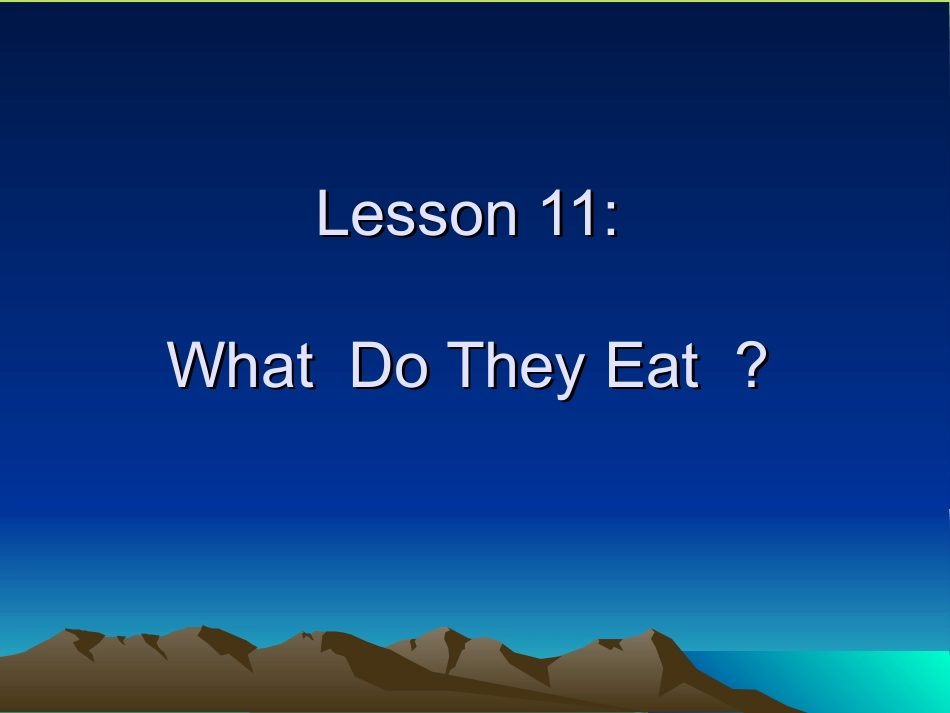 Lesson 11:

What  Do They Eat  ?